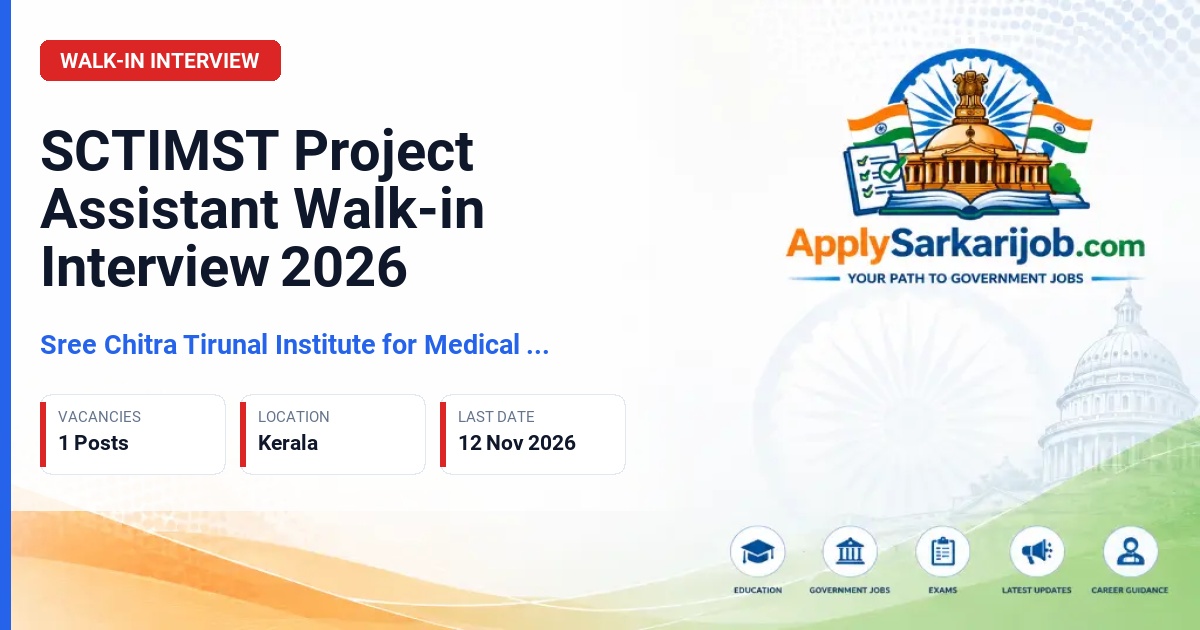 WALK-IN INTERVIEW

SCTIMST Project Assistant Walk-in Interview 2026

Sree Chitra Tirunal Institute for Medical ...

VACANCIES
1 Posts

LOCATION
Kerala

LAST DATE
12 Nov 2026

ApplySarkarijob.com
YOUR PATH TO GOVERNMENT JOBS

EDUCATION
GOVERNMENT JOBS
EXAMS
LATEST UPDATES
CAREER GUIDANCE